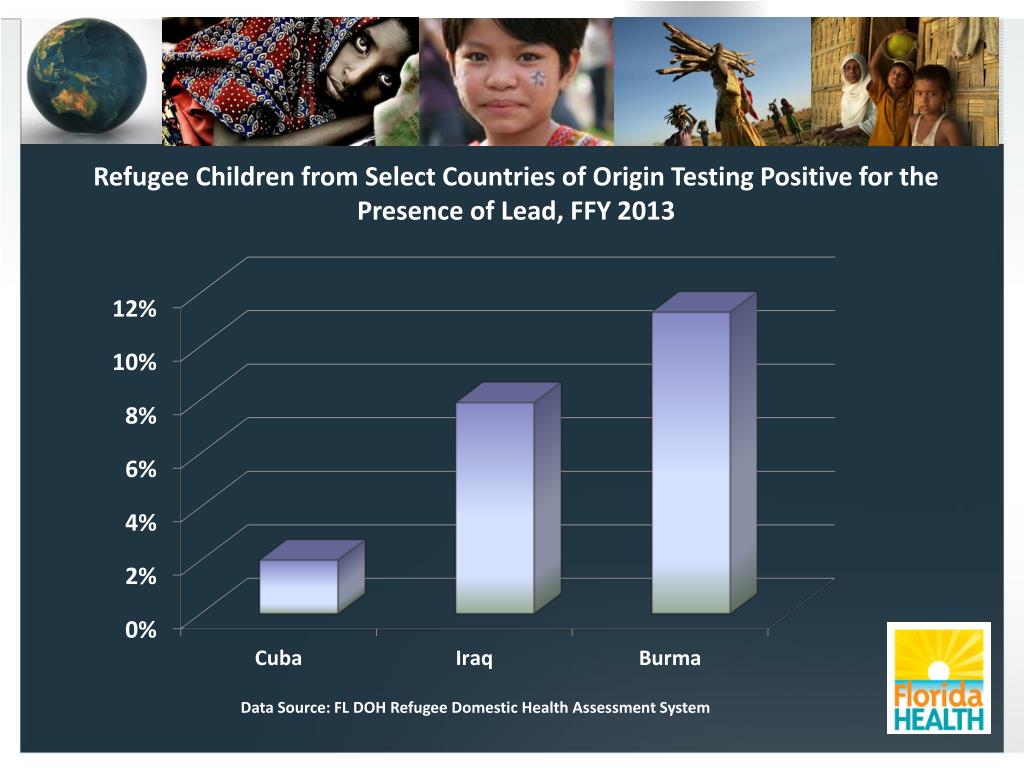 Refugee Children from Select Countries of Origin Testing Positive for the Presence of Lead, FFY 2013

12%
10%
8%
6%
4%
2%
0%

Cuba
Iraq
Burma

Data Source: FL DOH Refugee Domestic Health Assessment System

Florida HEALTH